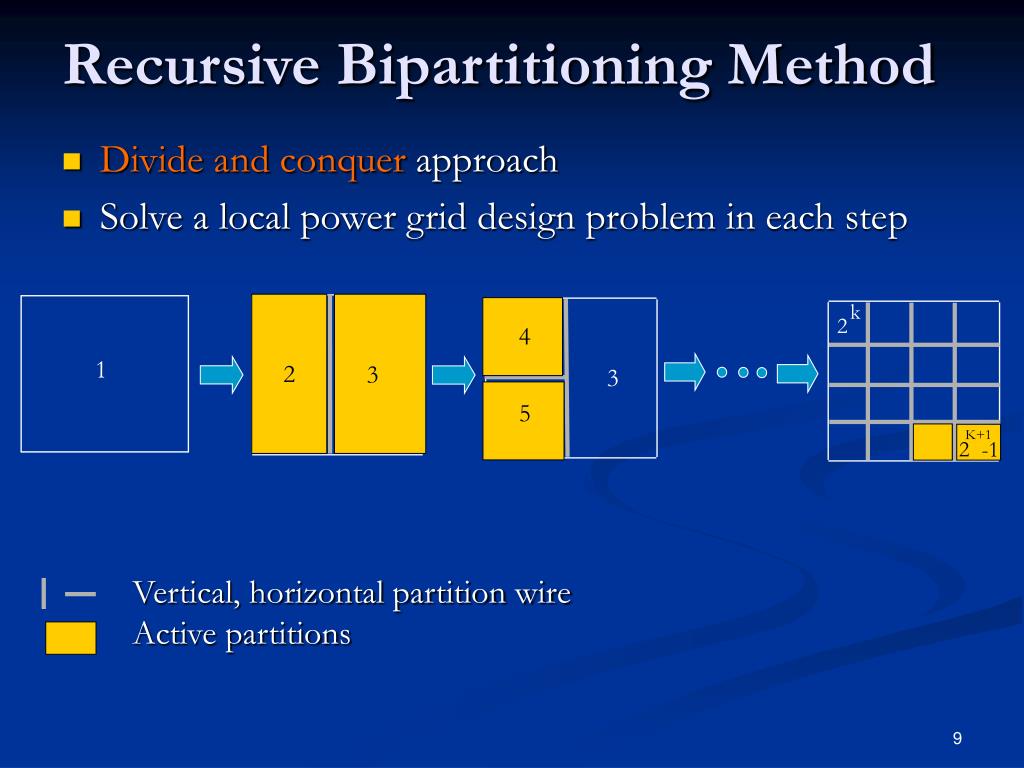 Recursive Bipartitioning Method

Divide and conquer approach

Solve a local power grid design problem in each step

1

2

3

4

5

3

$2^k$

$2^{K+1}-1$

Vertical, horizontal partition wire

Active partitions

9